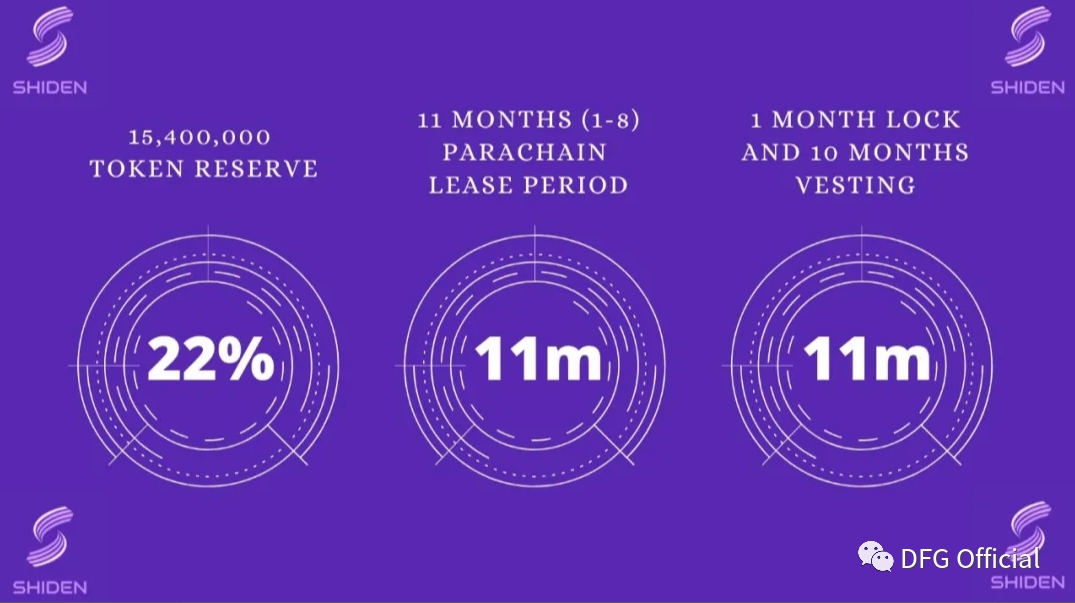 SHIDEN

SHIDEN

15,400,000
TOKEN RESERVE

22%

11 MONTHS (1-8)
PARACHAIN
LEASE PERIOD

11m

1 MONTH LOCK
AND 10 MONTHS
VESTING

11m

SHIDEN

DFG Official

SHIDEN